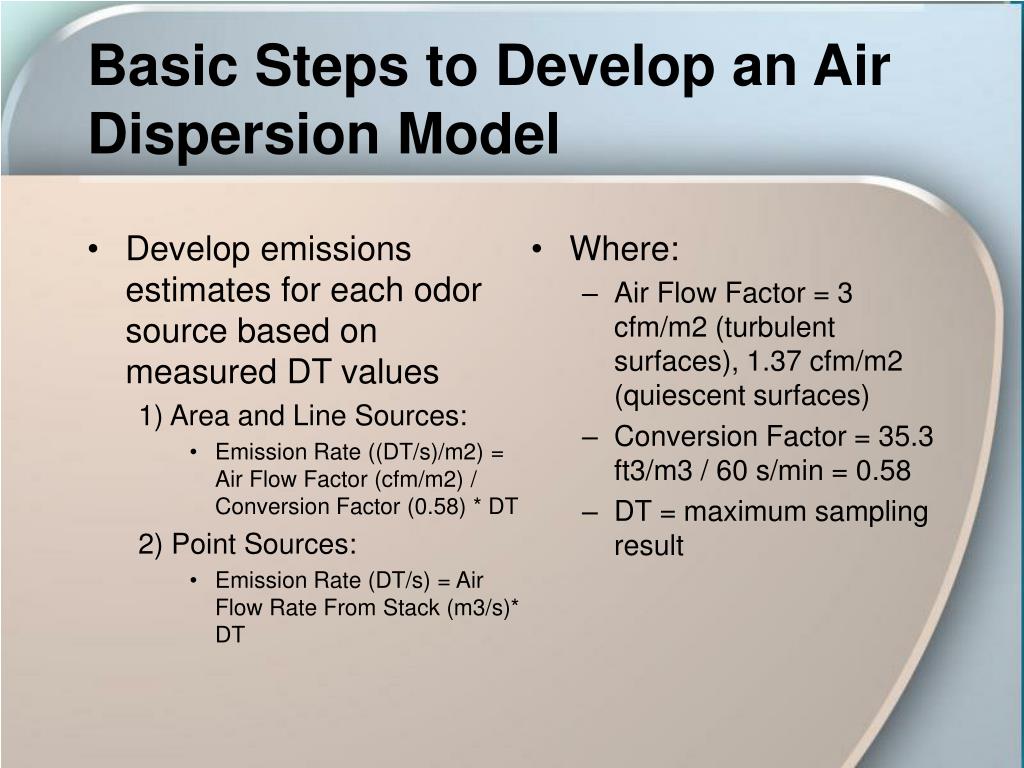 Basic Steps to Develop an Air Dispersion Model

• Develop emissions estimates for each odor source based on measured DT values

1) Area and Line Sources:

• Emission Rate ((DT/s)/m2) = Air Flow Factor (cfm/m2) / Conversion Factor (0.58) * DT

2) Point Sources:

• Emission Rate (DT/s) = Air Flow Rate From Stack (m3/s)* DT

• Where:

– Air Flow Factor = 3 cfm/m2 (turbulent surfaces), 1.37 cfm/m2 (quiescent surfaces)

– Conversion Factor = 35.3 ft3/m3 / 60 s/min = 0.58

– DT = maximum sampling result